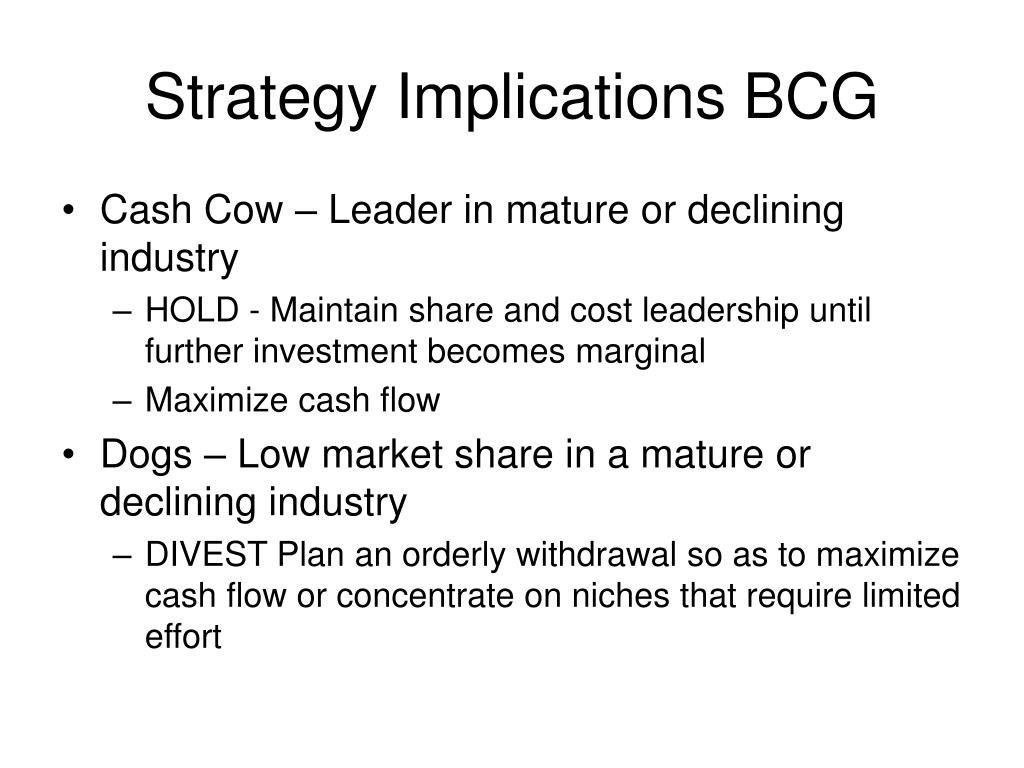 Strategy Implications BCG

• Cash Cow – Leader in mature or declining industry
  – HOLD - Maintain share and cost leadership until further investment becomes marginal
  – Maximize cash flow
• Dogs – Low market share in a mature or declining industry
  – DIVEST Plan an orderly withdrawal so as to maximize cash flow or concentrate on niches that require limited effort